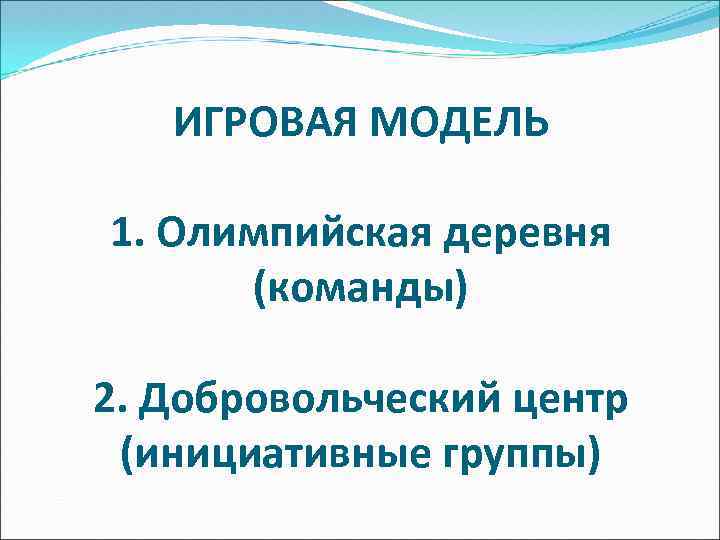 ИГРОВАЯ МОДЕЛЬ

1. Олимпийская деревня (команды)

2. Добровольческий центр (инициативные группы)